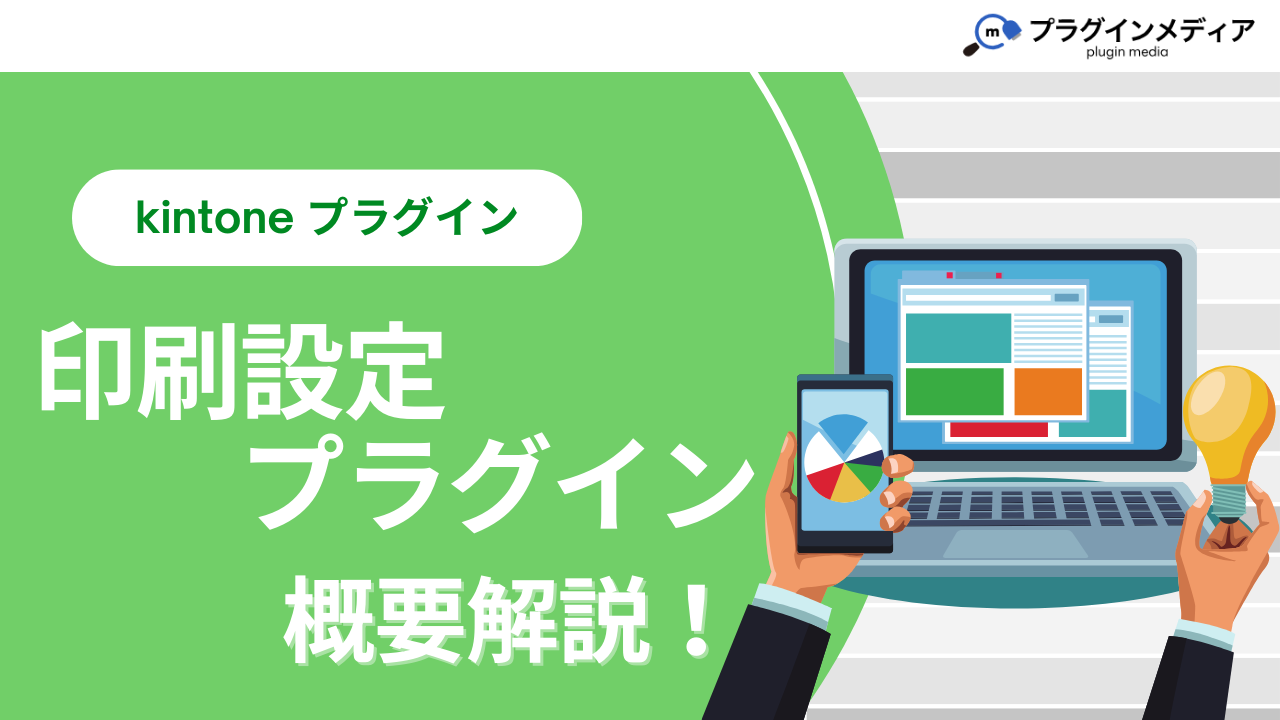 m プラグインメディア
plugin media

kintone プラグイン

印刷設定
プラグイン
概要解説！